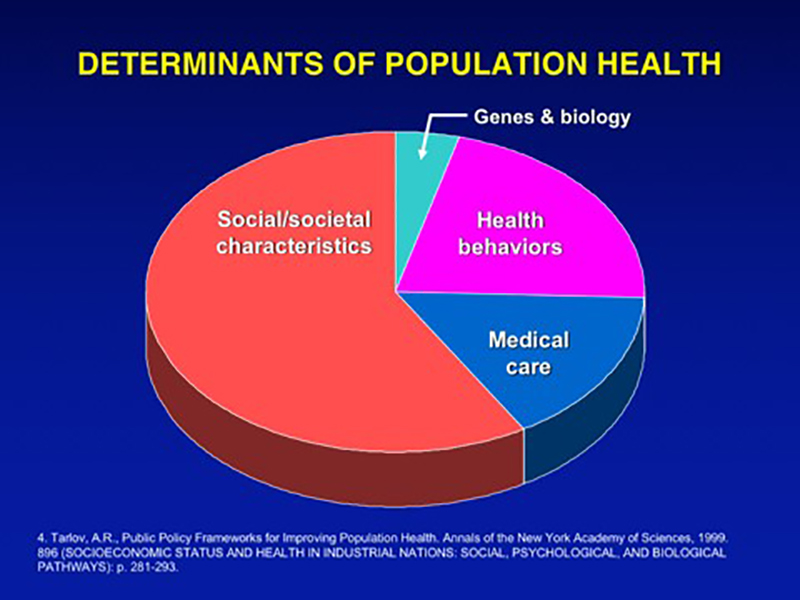 DETERMINANTS OF POPULATION HEALTH

Genes & biology

Social/societal characteristics

Health behaviors

Medical care

4. Tarlov, A.R., Public Policy Frameworks for Improving Population Health. Annals of the New York Academy of Sciences, 1999. 896 (SOCIOECONOMIC STATUS AND HEALTH IN INDUSTRIAL NATIONS: SOCIAL, PSYCHOLOGICAL, AND BIOLOGICAL PATHWAYS): p. 281-293.